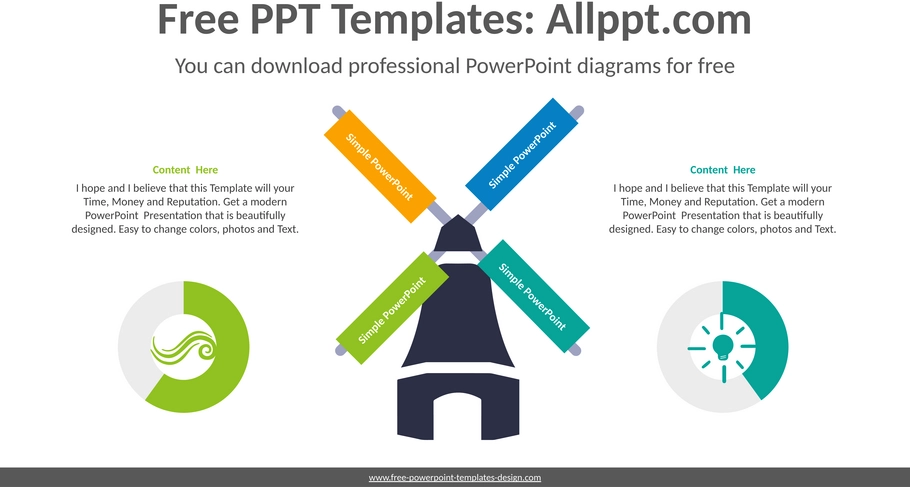 Free PPT Templates: Allppt.com

You can download professional PowerPoint diagrams for free

Content Here

I hope and I believe that this Template will your Time, Money and Reputation. Get a modern PowerPoint Presentation that is beautifully designed. Easy to change colors, photos and Text.

Simple PowerPoint

Simple PowerPoint

Simple PowerPoint

Simple PowerPoint

Content Here

I hope and I believe that this Template will your Time, Money and Reputation. Get a modern PowerPoint Presentation that is beautifully designed. Easy to change colors, photos and Text.

www.free-powerpoint-templates-design.com